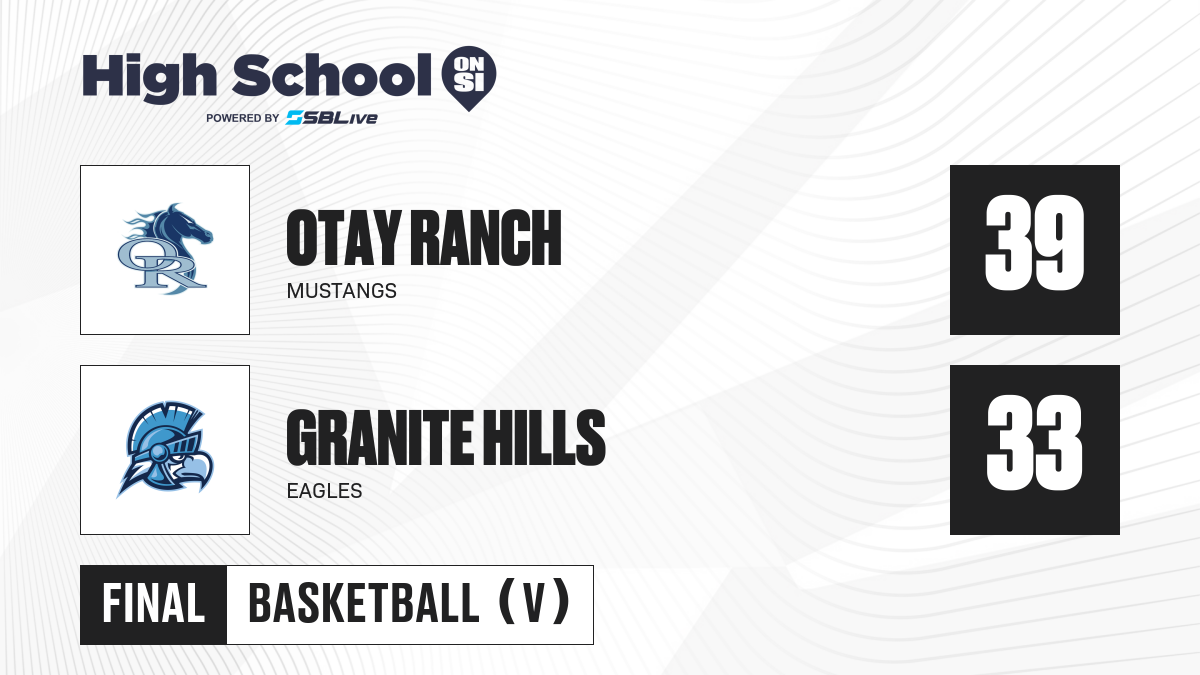 High School ON SI
POWERED BY SBLive

OR

OTAY RANCH
MUSTANGS

39

GRANITE HILLS
EAGLES

33

FINAL BASKETBALL (V)